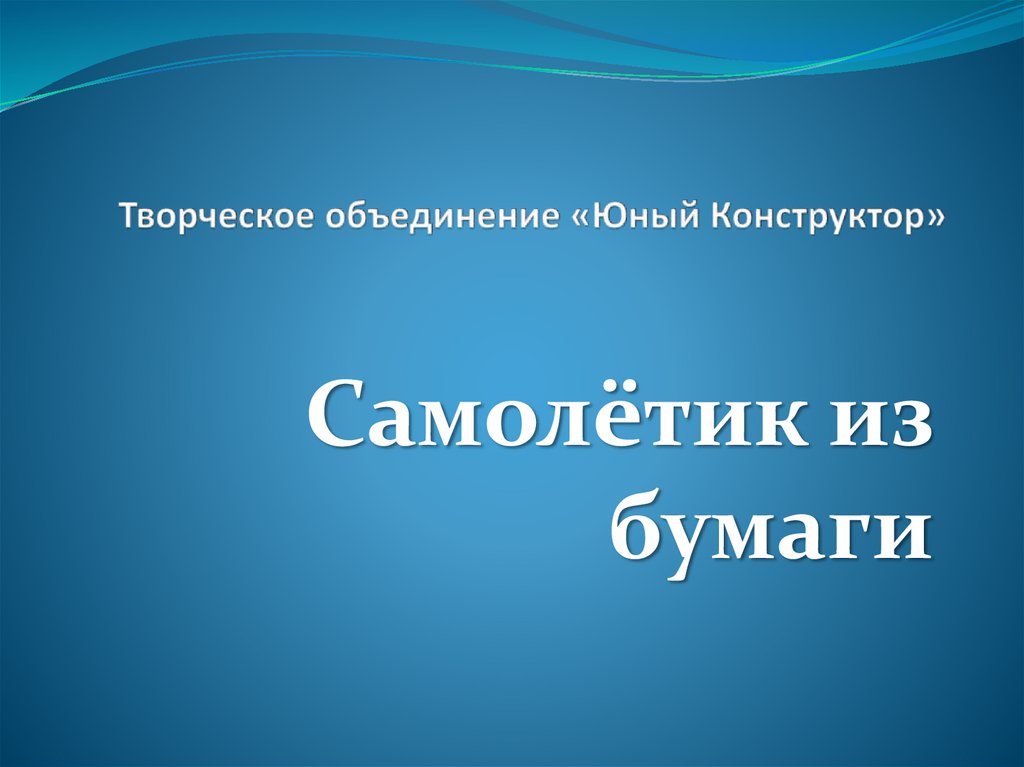 Творческое объединение «Юный Конструктор»

Самолётик из бумаги